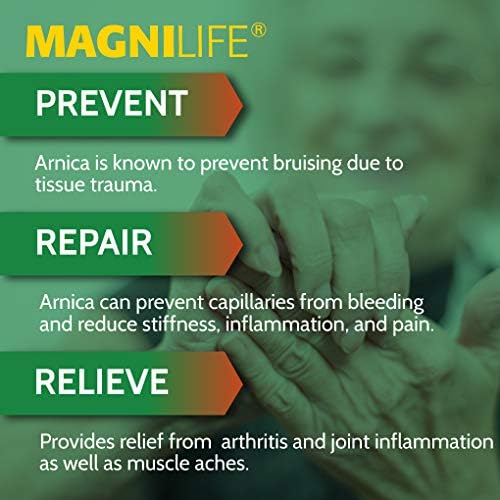 MAGNILIFE®

PREVENT

Arnica is known to prevent bruising due to tissue trauma.

REPAIR

Arnica can prevent capillaries from bleeding and reduce stiffness, inflammation, and pain.

RELIEVE

Provides relief from arthritis and joint inflammation as well as muscle aches.